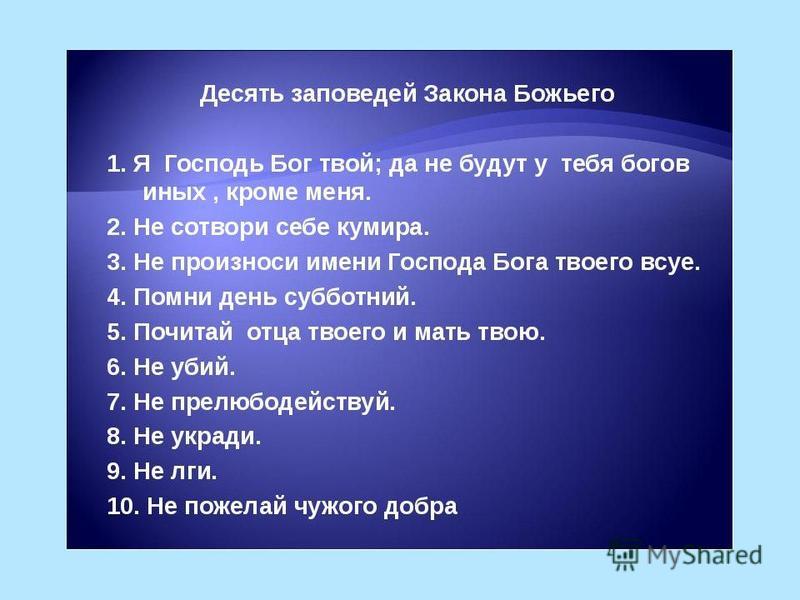 Десять заповедей Закона Божьего

1. Я Господь Бог твой; да не будут у тебя богов иных , кроме меня.

2. Не сотвори себе кумира.

3. Не произноси имени Господа Бога твоего всуе.

4. Помни день субботний.

5. Почитай отца твоего и мать твою.

6. Не убий.

7. Не прелюбодействуй.

8. Не укради.

9. Не лги.

10. Не пожелай чужого добра

MyShared